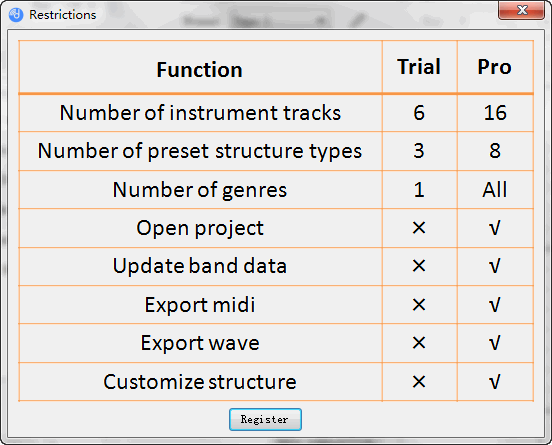 Restrictions

| Function | Trial | Pro |
|---|---|---|
| Number of instrument tracks | 6 | 16 |
| Number of preset structure types | 3 | 8 |
| Number of genres | 1 | All |
| Open project | × | √ |
| Update band data | × | √ |
| Export midi | × | √ |
| Export wave | × | √ |
| Customize structure | × | √ |

Register